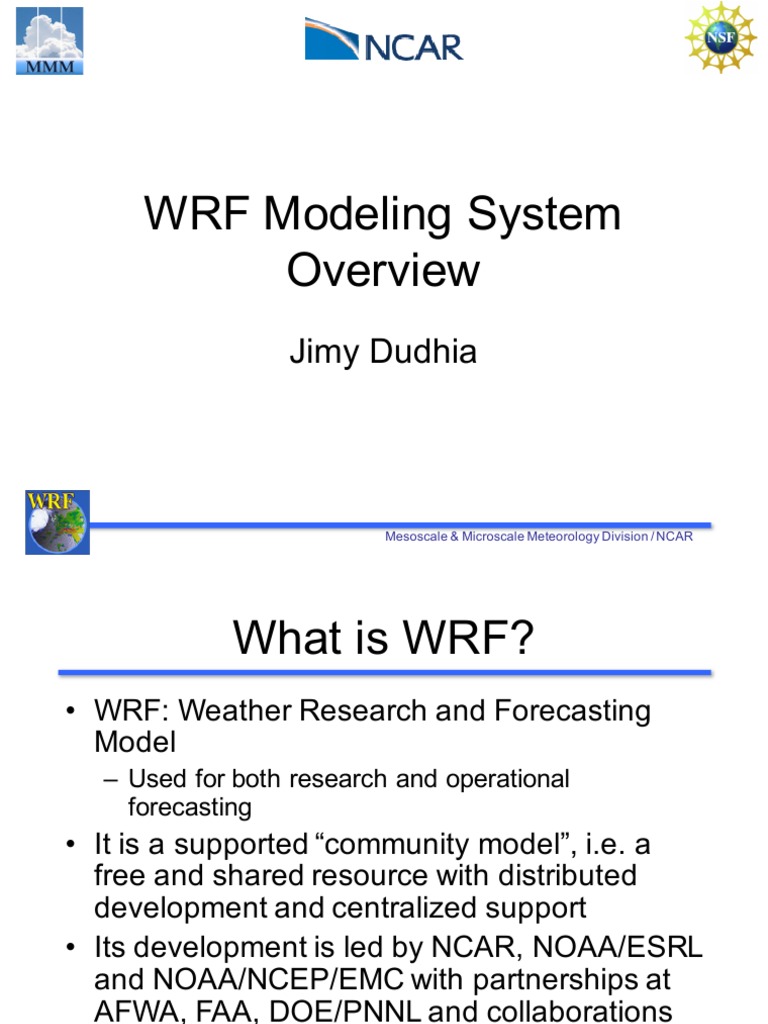 MMM

NCAR

NSF

WRF Modeling System Overview

Jimy Dudhia

WRF

Mesoscale & Microscale Meteorology Division / NCAR

What is WRF?

• WRF: Weather Research and Forecasting Model
  – Used for both research and operational forecasting
• It is a supported “community model”, i.e. a free and shared resource with distributed development and centralized support
• Its development is led by NCAR, NOAA/ESRL and NOAA/NCEP/EMC with partnerships at AFWA, FAA, DOE/PNNL and collaborations